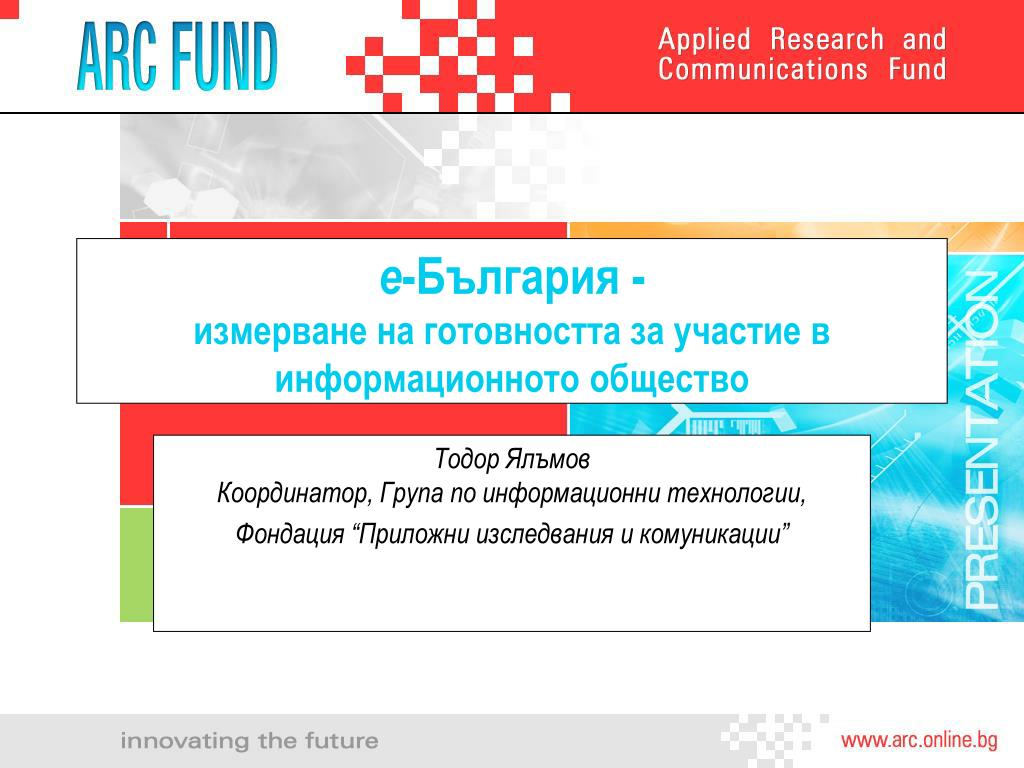 ARC FUND

Applied Research and Communications Fund

е-България -
измерване на готовността за участие в информационното общество

Тодор Ялъмов
Координатор, Група по информационни технологии,
Фондация “Приложни изследвания и комуникации”

PRESENTATION

innovating the future

www.arc.online.bg